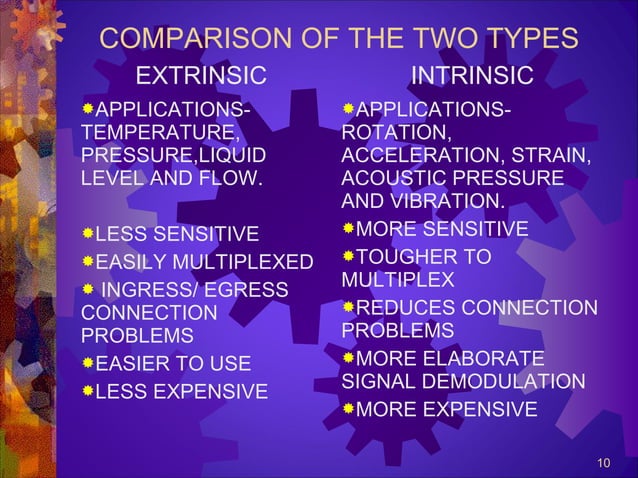 COMPARISON OF THE TWO TYPES

EXTRINSIC

APPLICATIONS- TEMPERATURE, PRESSURE,LIQUID LEVEL AND FLOW.

LESS SENSITIVE

EASILY MULTIPLEXED

INGRESS/ EGRESS CONNECTION PROBLEMS

EASIER TO USE

LESS EXPENSIVE

INTRINSIC

APPLICATIONS- ROTATION, ACCELERATION, STRAIN, ACOUSTIC PRESSURE AND VIBRATION.

MORE SENSITIVE

TOUGHER TO MULTIPLEX

REDUCES CONNECTION PROBLEMS

MORE ELABORATE SIGNAL DEMODULATION

MORE EXPENSIVE

10